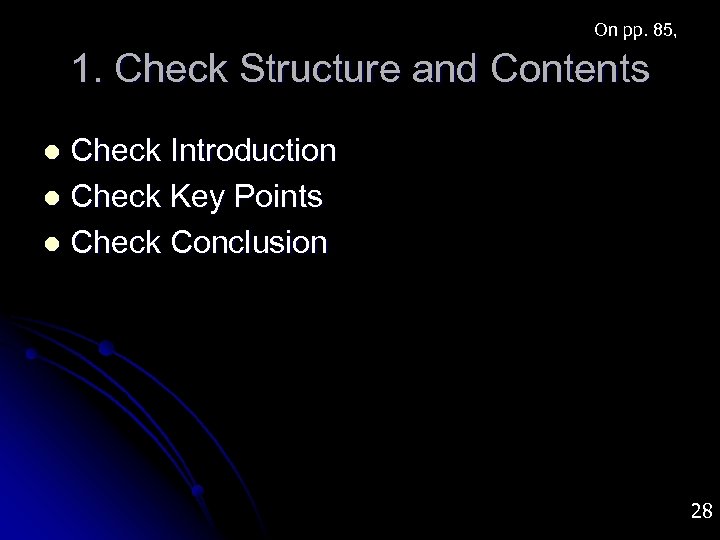 On pp. 85,

1. Check Structure and Contents

- Check Introduction
- Check Key Points
- Check Conclusion

28